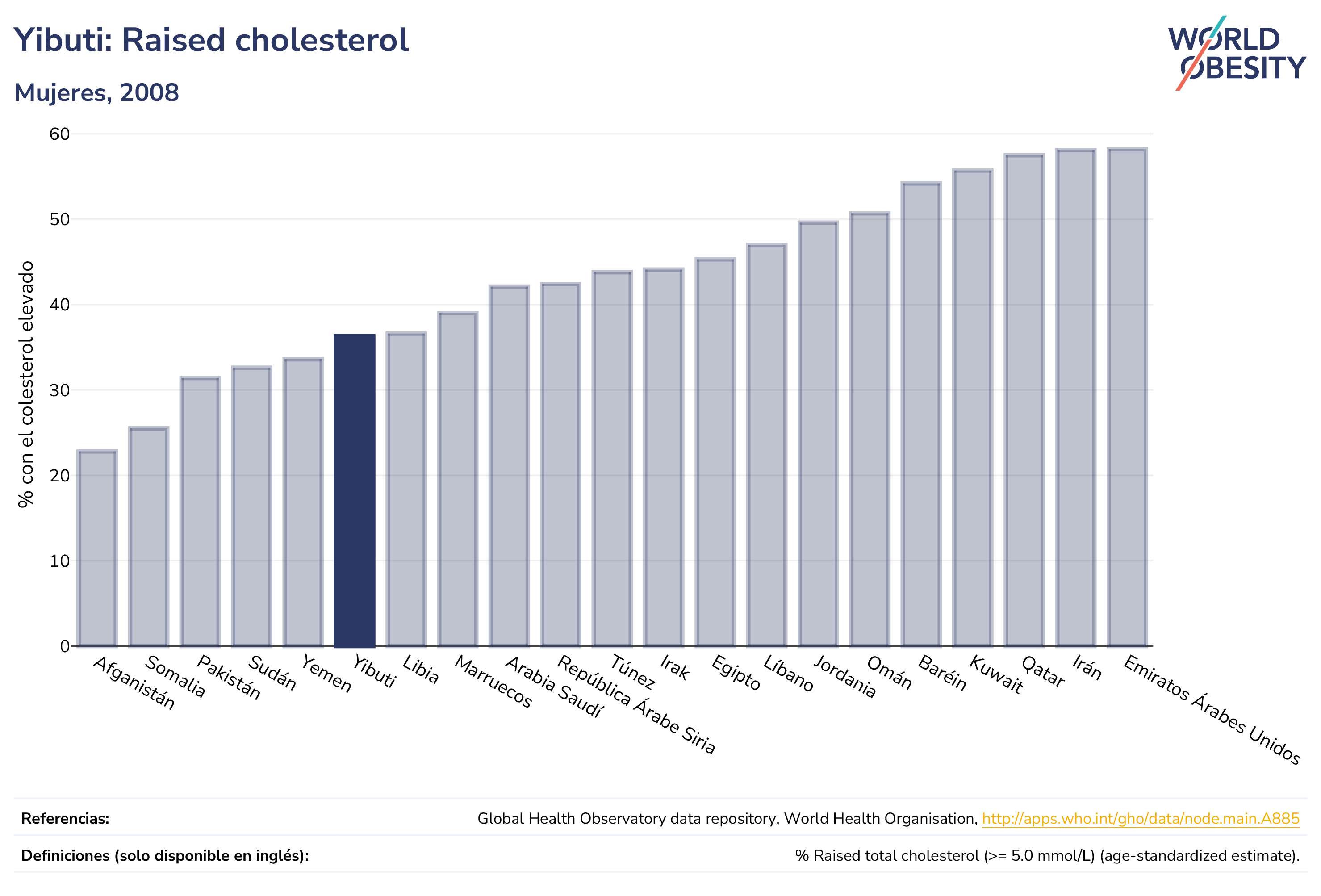 Yibuti: Raised cholesterol

Mujeres, 2008

WORLD OBESITY

% con el colesterol elevado

60
50
40
30
20
10
0

Afganistán
Somalia
Pakistán
Sudán
Yemen
Yibuti
Libia
Marruecos
Arabia Saudí
República Árabe Siria
Túnez
Irak
Egipto
Líbano
Jordania
Omán
Baréin
Kuwait
Qatar
Irán
Emiratos Árabes Unidos

Referencias: Global Health Observatory data repository, World Health Organisation, http://apps.who.int/gho/data/node.main.A885

Definiciones (solo disponible en inglés): % Raised total cholesterol (>= 5.0 mmol/L) (age-standardized estimate).